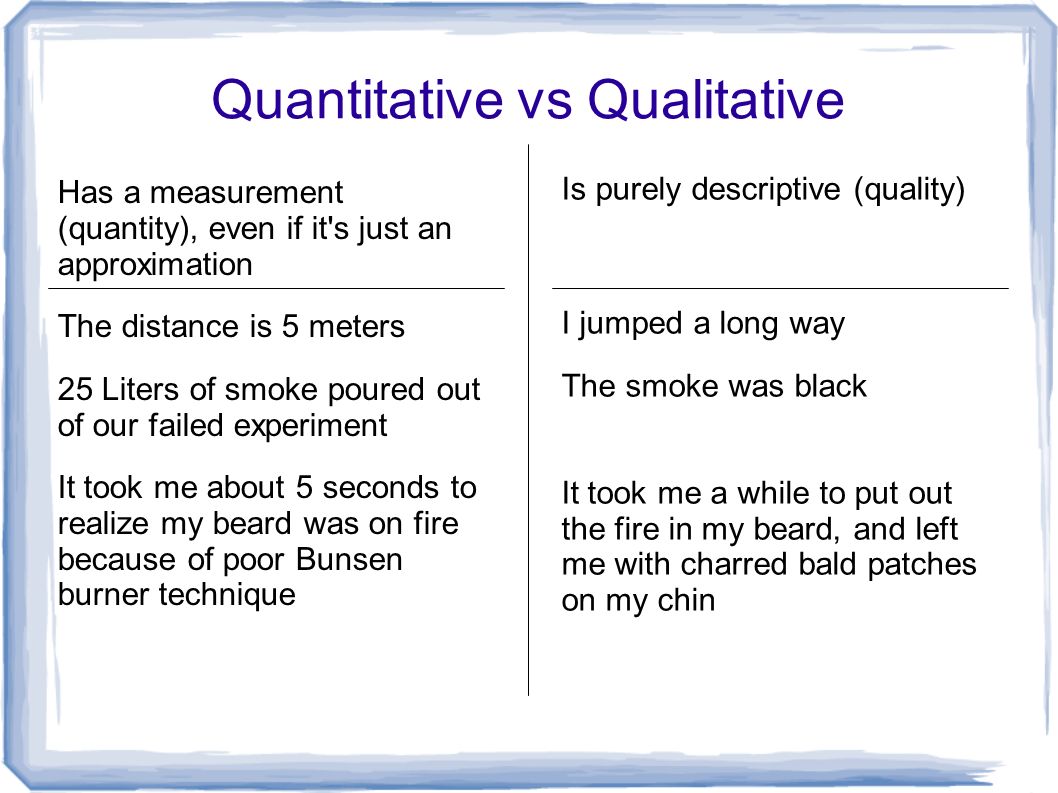 Quantitative vs Qualitative

Has a measurement (quantity), even if it's just an approximation

The distance is 5 meters

25 Liters of smoke poured out of our failed experiment

It took me about 5 seconds to realize my beard was on fire because of poor Bunsen burner technique

Is purely descriptive (quality)

I jumped a long way

The smoke was black

It took me a while to put out the fire in my beard, and left me with charred bald patches on my chin